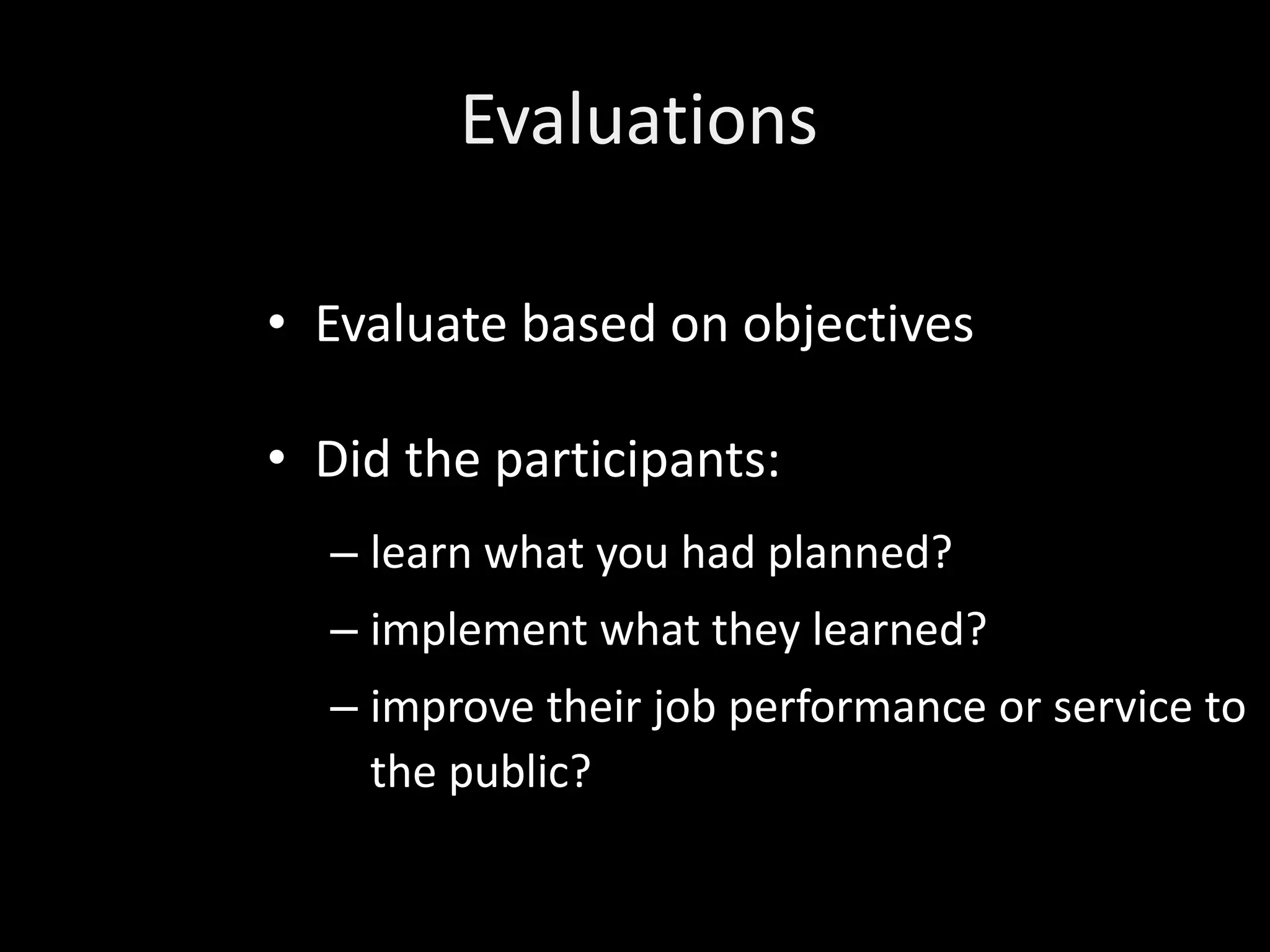 Evaluations

• Evaluate based on objectives

• Did the participants:

– learn what you had planned?

– implement what they learned?

– improve their job performance or service to the public?